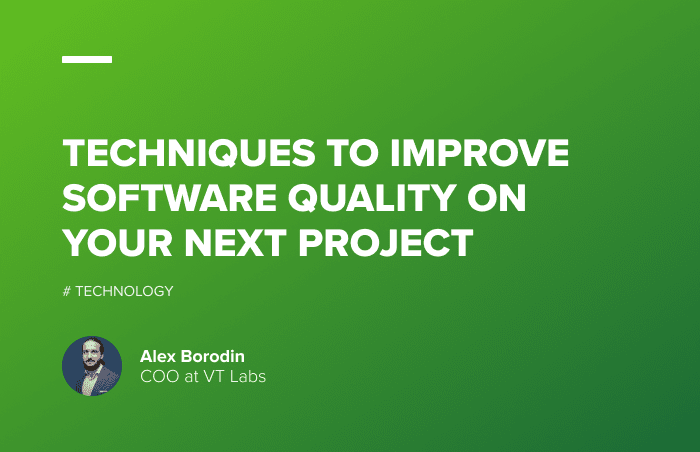 TECHNIQUES TO IMPROVE SOFTWARE QUALITY ON YOUR NEXT PROJECT

# TECHNOLOGY

Alex Borodin
COO at VT Labs